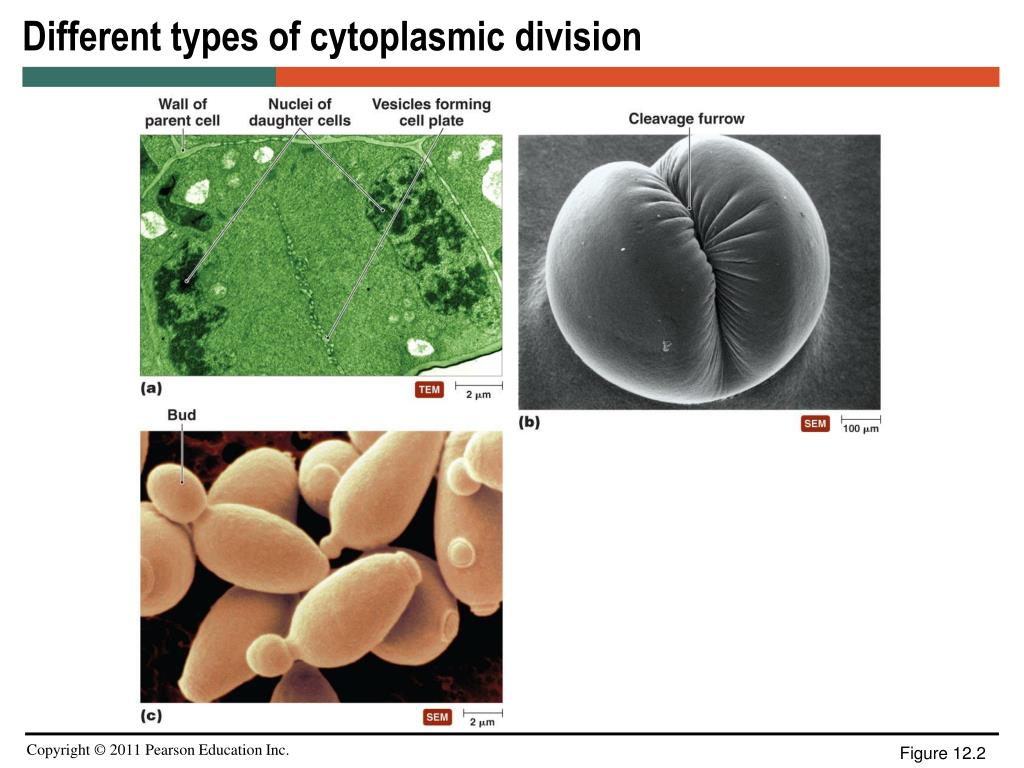 Different types of cytoplasmic division

Wall of parent cell

Nuclei of daughter cells

Vesicles forming cell plate

(a)

TEM

2 $\mu$m

Cleavage furrow

(b)

SEM

100 $\mu$m

Bud

(c)

SEM

2 $\mu$m

Copyright © 2011 Pearson Education Inc.

Figure 12.2